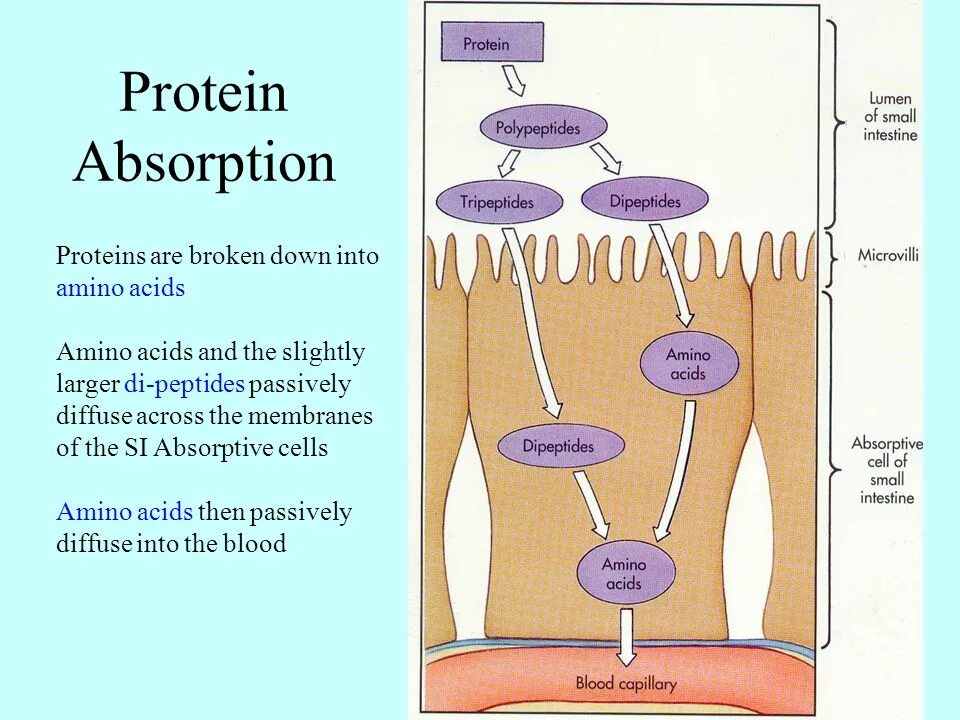 Protein Absorption

Proteins are broken down into amino acids

Amino acids and the slightly larger di-peptides passively diffuse across the membranes of the SI Absorptive cells

Amino acids then passively diffuse into the blood

Protein

Polypeptides

Tripeptides

Dipeptides

Amino acids

Dipeptides

Amino acids

Blood capillary

Lumen of small intestine

Microvilli

Absorptive cell of small intestine